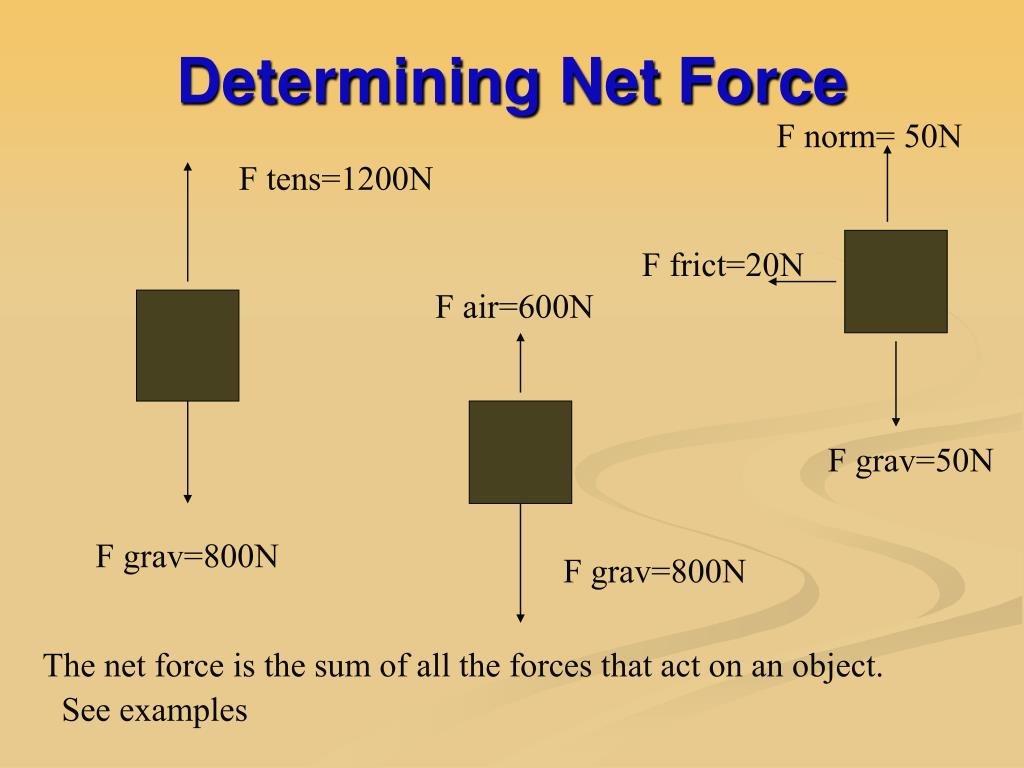 Determining Net Force

F tens=1200N

F grav=800N

F air=600N

F grav=800N

F norm= 50N

F frict=20N

F grav=50N

The net force is the sum of all the forces that act on an object.
See examples